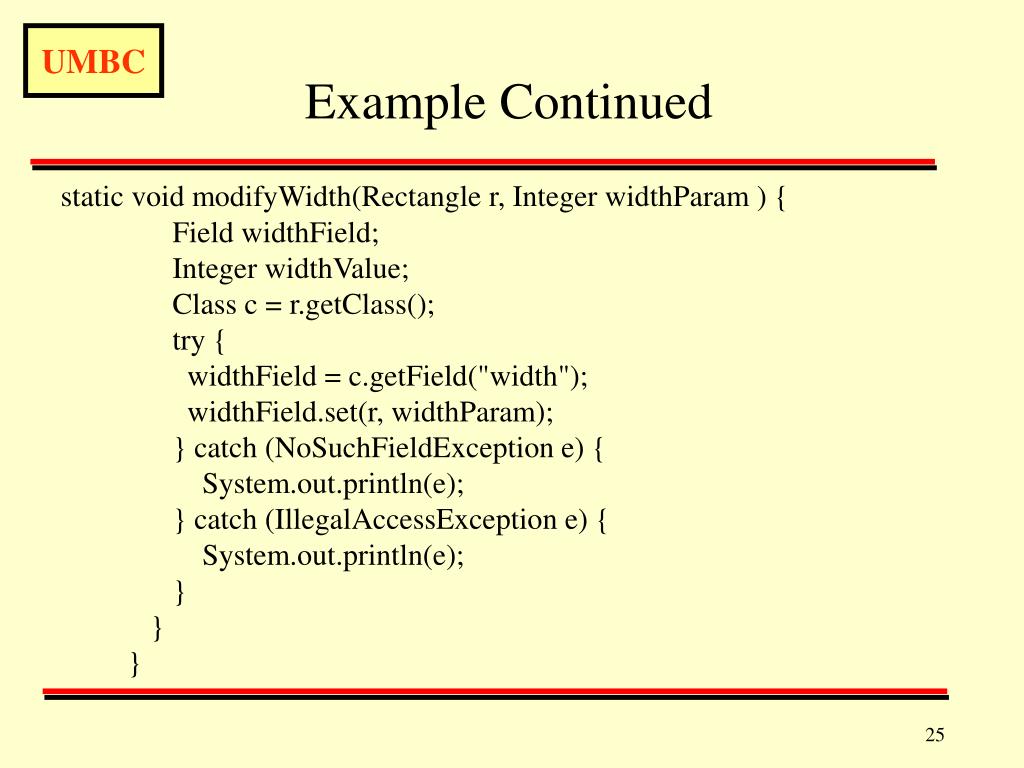 UMBC

Example Continued

static void modifyWidth(Rectangle r, Integer widthParam ) {
Field widthField;
Integer widthValue;
Class c = r.getClass();
try {
widthField = c.getField("width");
widthField.set(r, widthParam);
} catch (NoSuchFieldException e) {
System.out.println(e);
} catch (IllegalAccessException e) {
System.out.println(e);
}
}
}

25